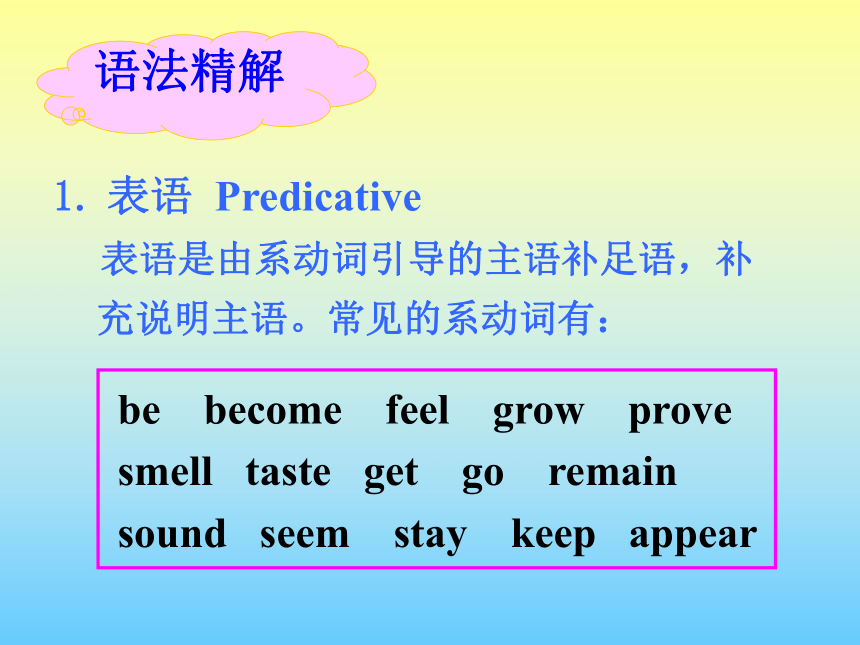 语法精解

1. 表语 Predicative

表语是由系动词引导的主语补足语，补充说明主语。常见的系动词有：

be become feel grow prove
smell taste get go remain
sound seem stay keep appear